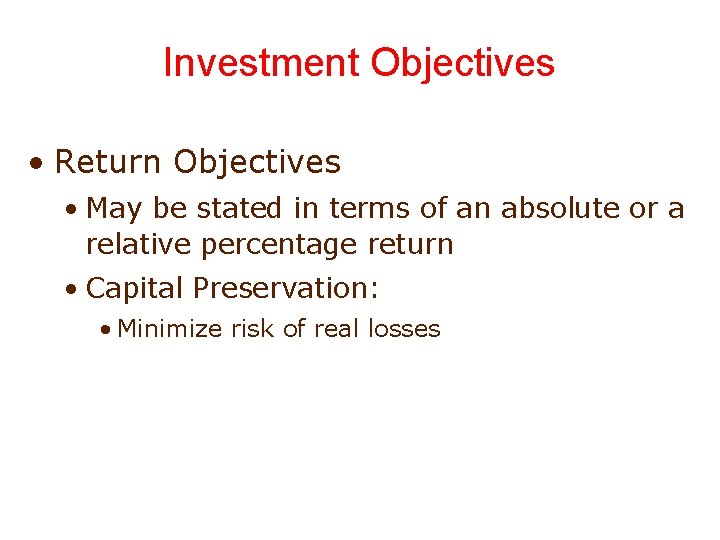 Investment Objectives

• Return Objectives
  • May be stated in terms of an absolute or a relative percentage return
  • Capital Preservation:
    • Minimize risk of real losses